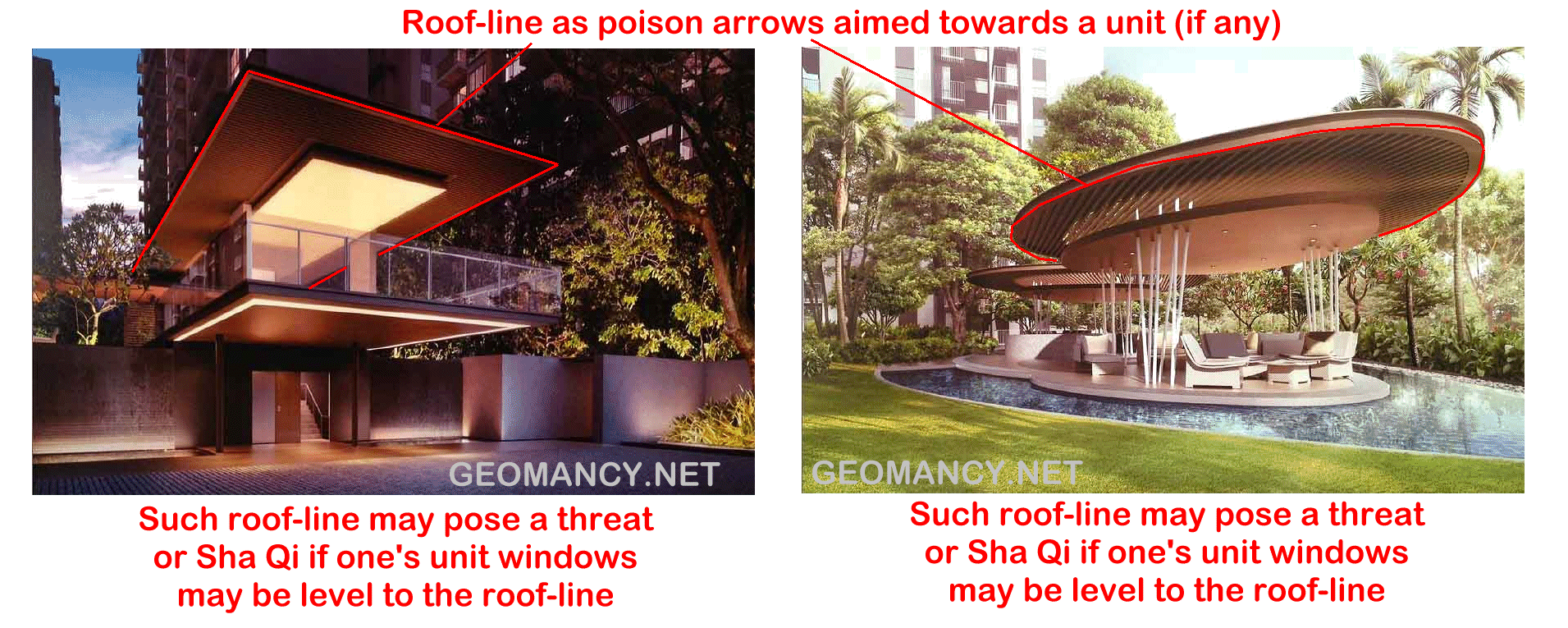 Roof-line as poison arrows aimed towards a unit (if any)

GEOMANCY.NET

Such roof-line may pose a threat or Sha Qi if one's unit windows may be level to the roof-line

GEOMANCY.NET

Such roof-line may pose a threat or Sha Qi if one's unit windows may be level to the roof-line